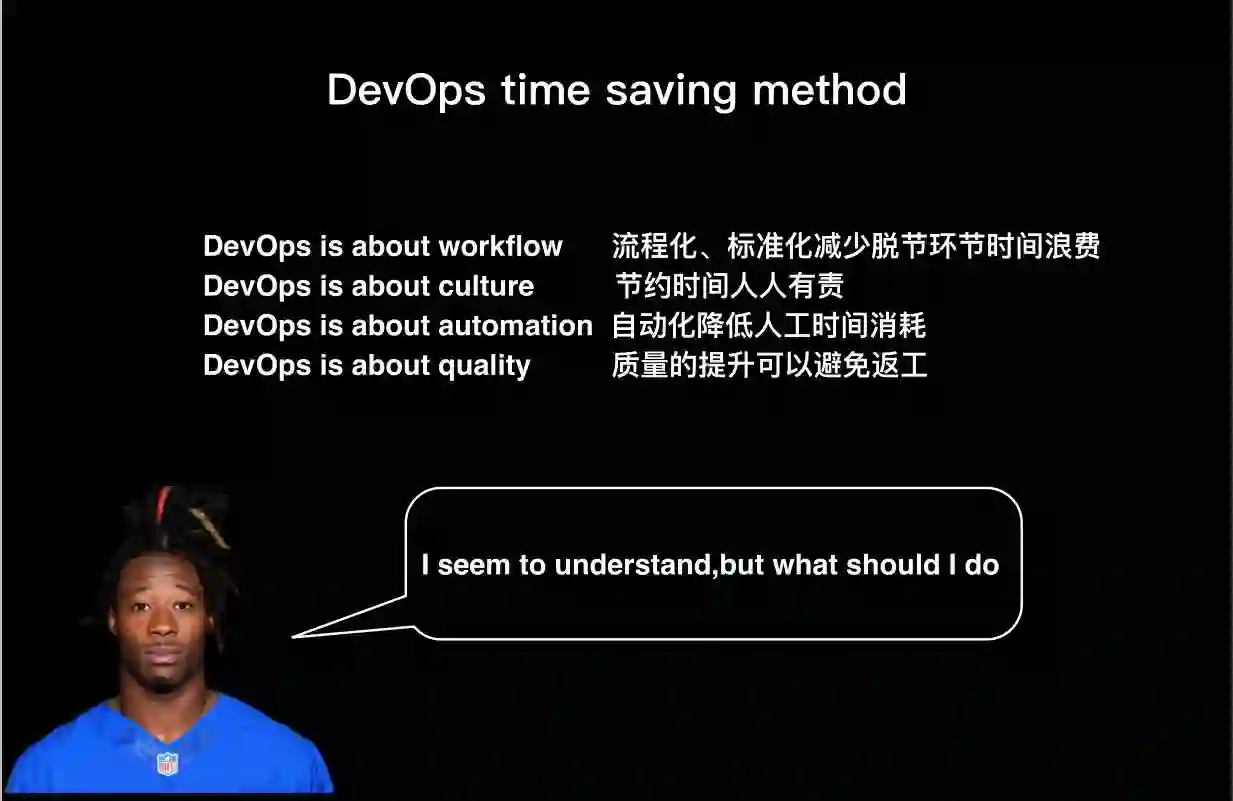 DevOps time saving method

DevOps is about workflow 流程化、标准化减少脱节环节时间浪费
DevOps is about culture 节约时间人人有责
DevOps is about automation 自动化降低人工时间消耗
DevOps is about quality 质量的提升可以避免返工

I seem to understand,but what should I do